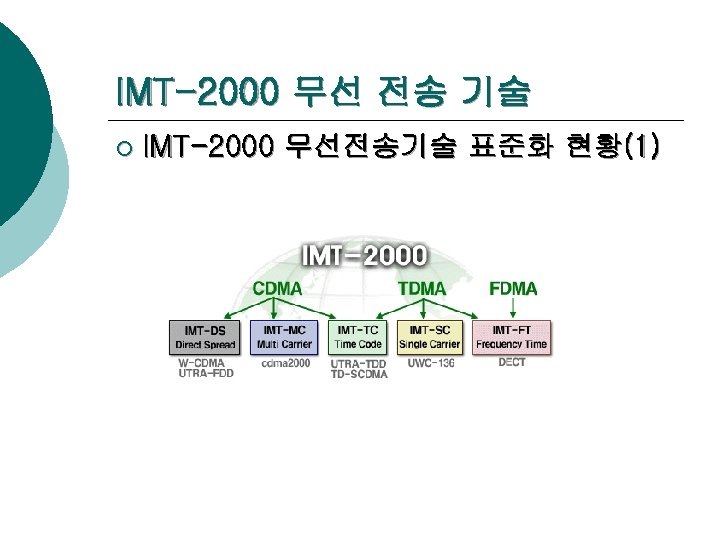 IMT-2000 무선 전송 기술

○ IMT-2000 무선전송기술 표준화 현황(1)

IMT-2000

CDMA

TDMA

FDMA

IMT-DS
Direct Spread

IMT-MC
Multi Carrier

IMT-TC
Time Code

IMT-SC
Single Carrier

IMT-FT
Frequency Time

W-CDMA
UTRA-FDD

cdma2000

UTRA-TDD
TD-SCDMA

UWC-136

DECT